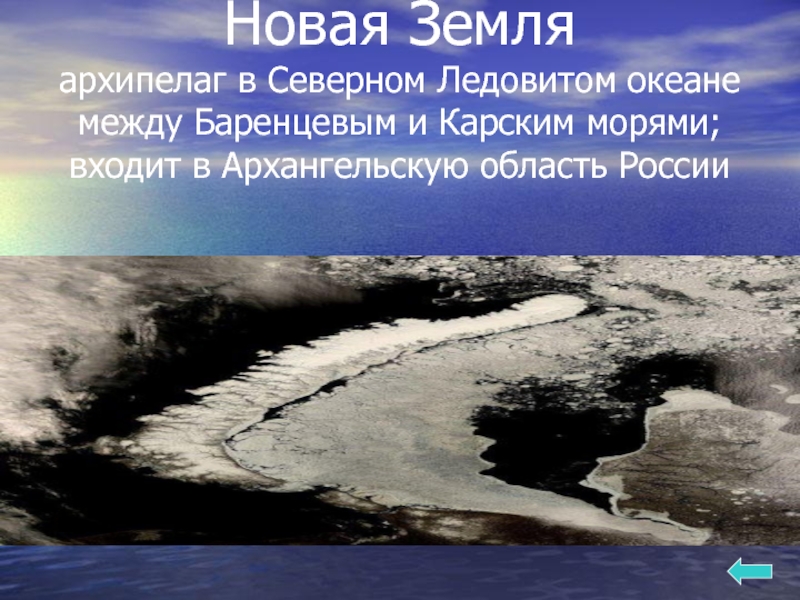 Новая Земля

архипелаг в Северном Ледовитом океане между Баренцевым и Карским морями; входит в Архангельскую область России